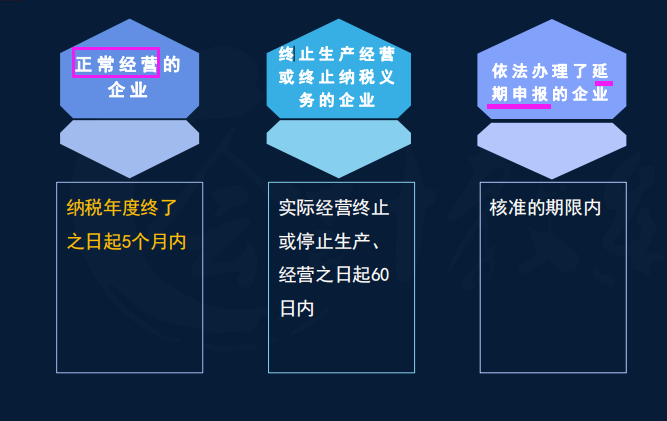 正常经营的企业

纳税年度终了之日起5个月内

终止生产经营或终止纳税义务的企业

实际经营终止或停止生产、经营之日起60日内

依法办理了延期申报的企业

核准的期限内